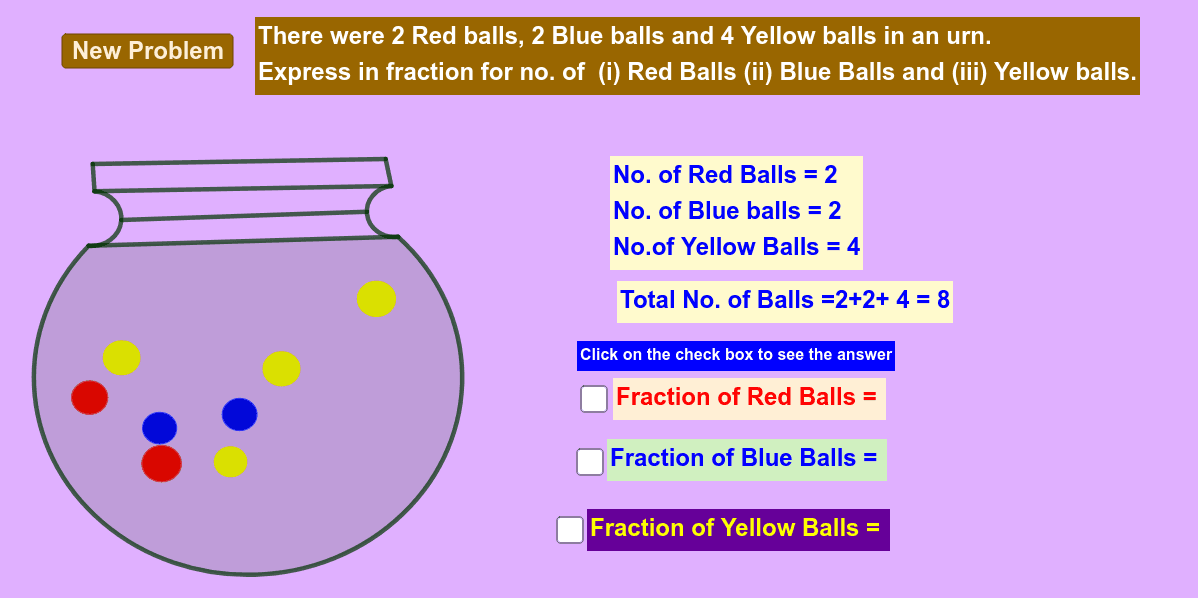 New Problem

There were 2 Red balls, 2 Blue balls and 4 Yellow balls in an urn.
Express in fraction for no. of (i) Red Balls (ii) Blue Balls and (iii) Yellow balls.

No. of Red Balls = 2
No. of Blue balls = 2
No.of Yellow Balls = 4

Total No. of Balls =2+2+ 4 = 8

Click on the check box to see the answer

Fraction of Red Balls =

Fraction of Blue Balls =

Fraction of Yellow Balls =